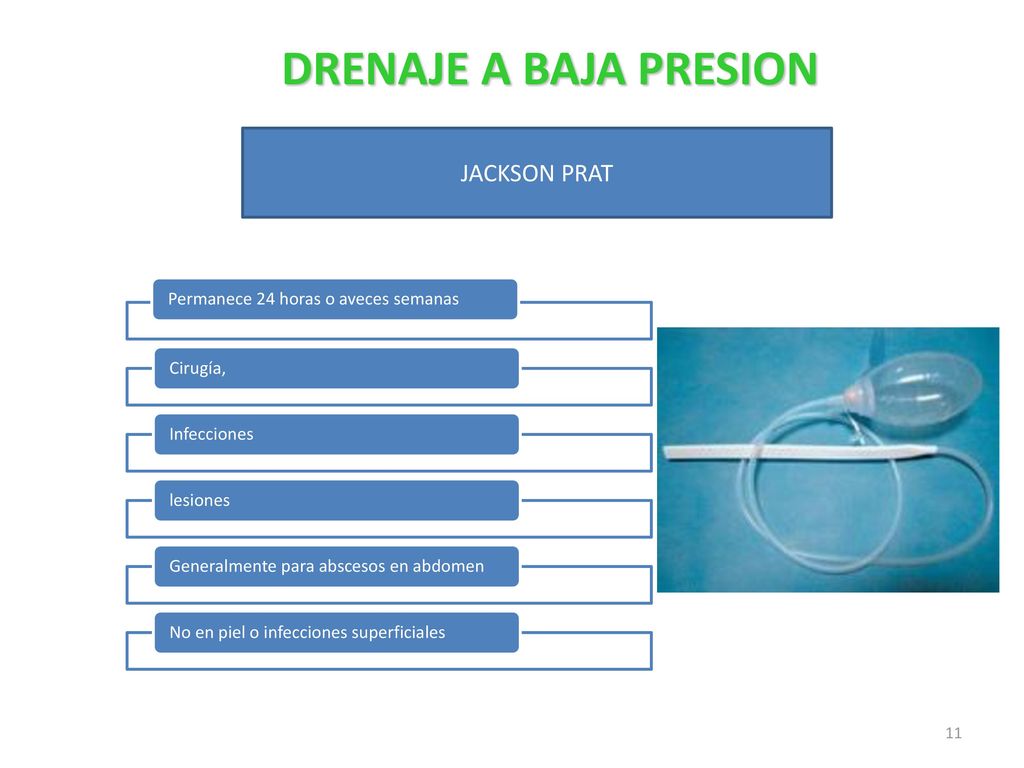 DRENAJE A BAJA PRESION

JACKSON PRAT

Permanece 24 horas o aveces semanas

Cirugía,

Infecciones

lesiones

Generalmente para abscesos en abdomen

No en piel o infecciones superficiales

11